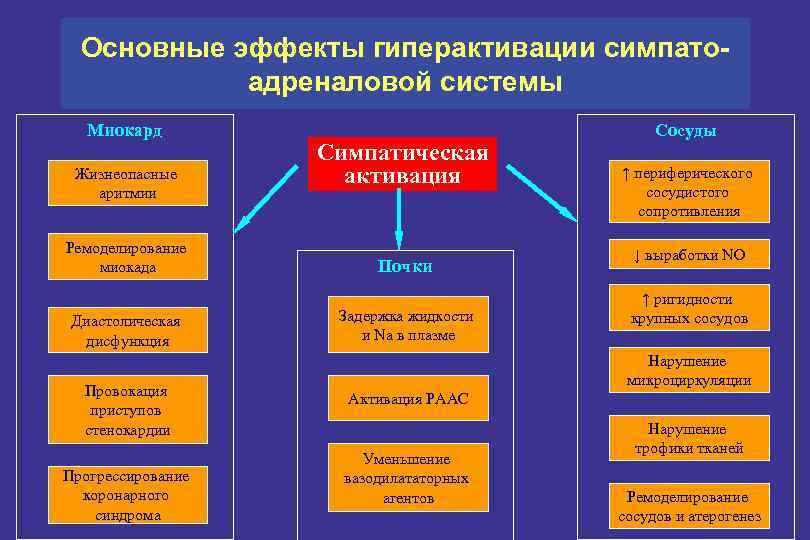 Основные эффекты гиперактивации симпато-адреналовой системы

Симпатическая активация

Миокард

Жизнеопасные аритмии

Ремоделирование миокада

Диастолическая дисфункция

Провокация приступов стенокардии

Прогрессирование коронарного синдрома

Почки

Задержка жидкости и Na в плазме

Активация РААС

Уменьшение вазодилататорных агентов

Сосуды

↑ периферического сосудистого сопротивления

↓ выработки NO

↑ ригидности крупных сосудов

Нарушение микроциркуляции

Нарушение трофики тканей

Ремоделирование сосудов и атерогенез